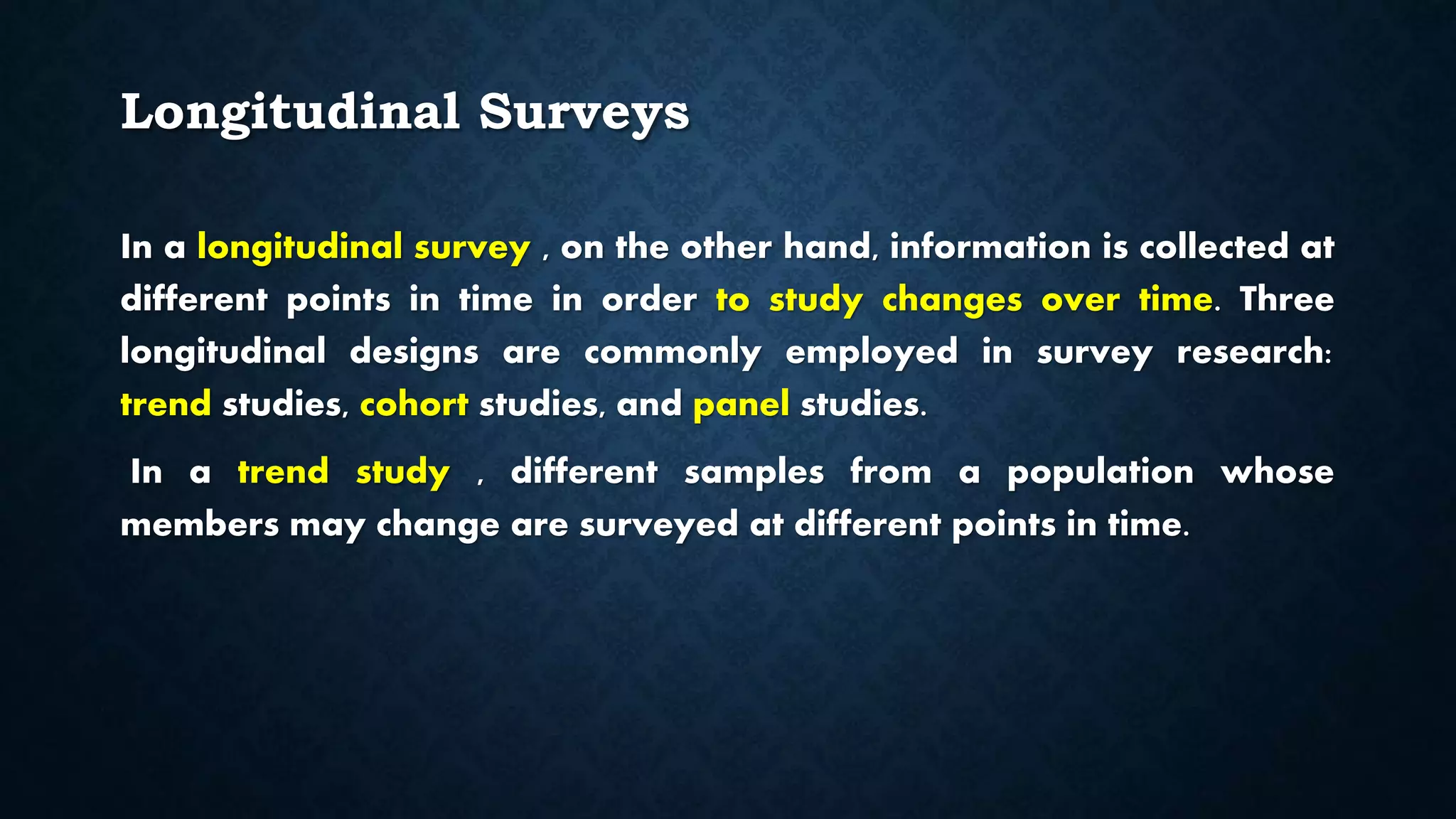 Longitudinal Surveys

In a longitudinal survey , on the other hand, information is collected at different points in time in order to study changes over time. Three longitudinal designs are commonly employed in survey research: trend studies, cohort studies, and panel studies.

In a trend study , different samples from a population whose members may change are surveyed at different points in time.